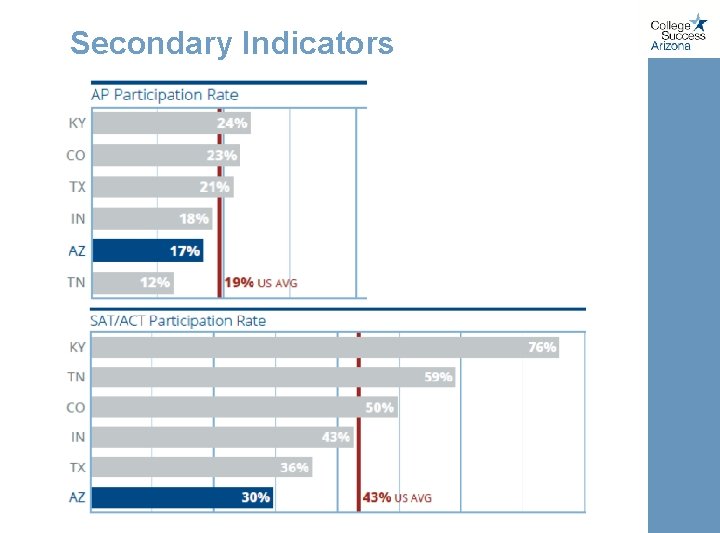 Secondary Indicators

College Success Arizona

AP Participation Rate

KY 24%
CO 23%
TX 21%
IN 18%
AZ 17%
TN 12%
19% US AVG

SAT/ACT Participation Rate

KY 76%
TN 59%
CO 50%
IN 43%
TX 36%
AZ 30%
43% US AVG